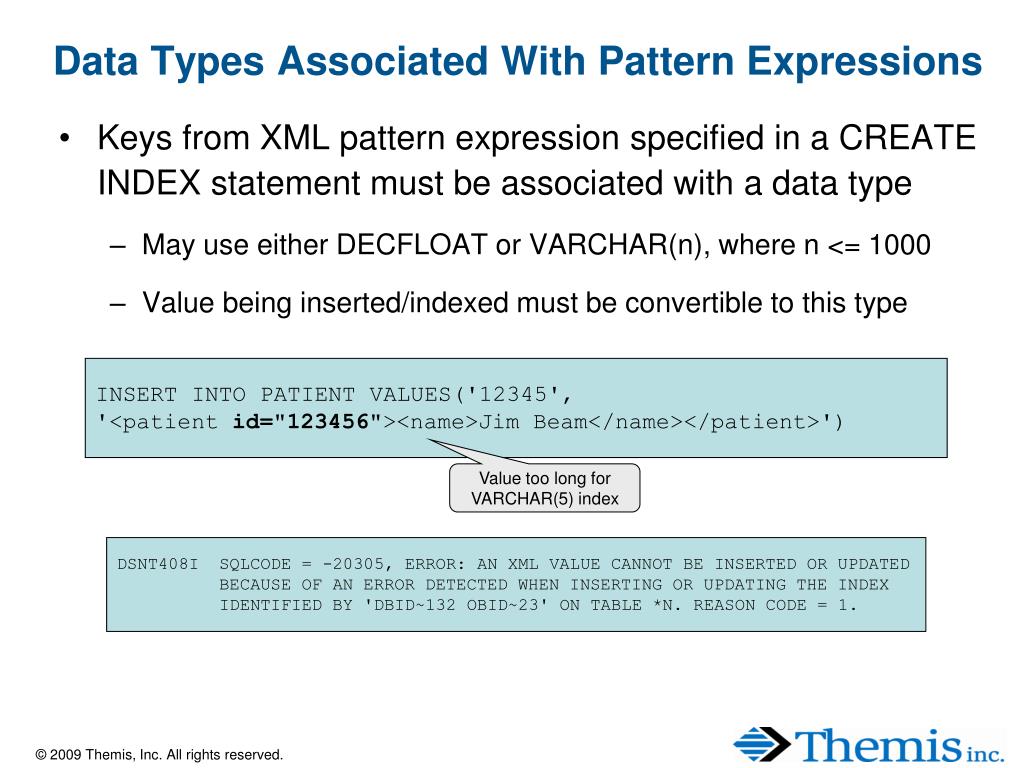 Data Types Associated With Pattern Expressions

• Keys from XML pattern expression specified in a CREATE INDEX statement must be associated with a data type

– May use either DECFLOAT or VARCHAR(n), where n <= 1000

– Value being inserted/indexed must be convertible to this type

INSERT INTO PATIENT VALUES('12345',
'<patient id="123456"><name>Jim Beam</name></patient>')

Value too long for VARCHAR(5) index

DSNT408I SQLCODE = -20305, ERROR: AN XML VALUE CANNOT BE INSERTED OR UPDATED
BECAUSE OF AN ERROR DETECTED WHEN INSERTING OR UPDATING THE INDEX
IDENTIFIED BY 'DBID~132 OBID~23' ON TABLE *N. REASON CODE = 1.

© 2009 Themis, Inc. All rights reserved.

Themis inc.